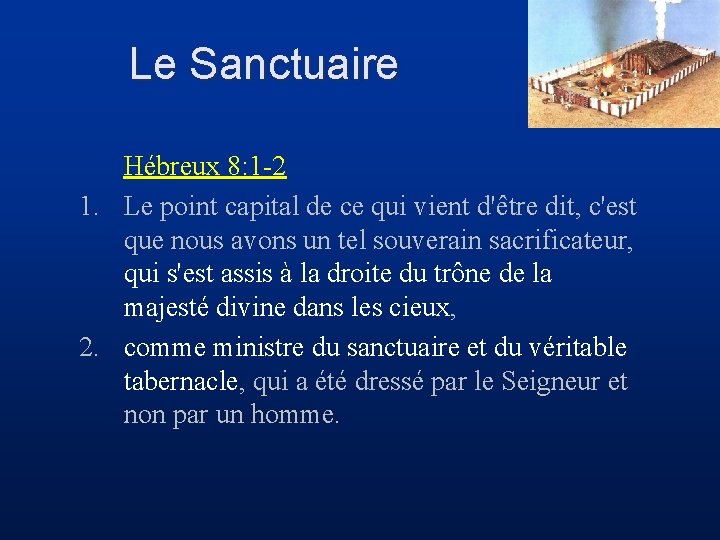 Le Sanctuaire

Hébreux 8:1-2

1. Le point capital de ce qui vient d'être dit, c'est que nous avons un tel souverain sacrificateur, qui s'est assis à la droite du trône de la majesté divine dans les cieux,

2. comme ministre du sanctuaire et du véritable tabernacle, qui a été dressé par le Seigneur et non par un homme.